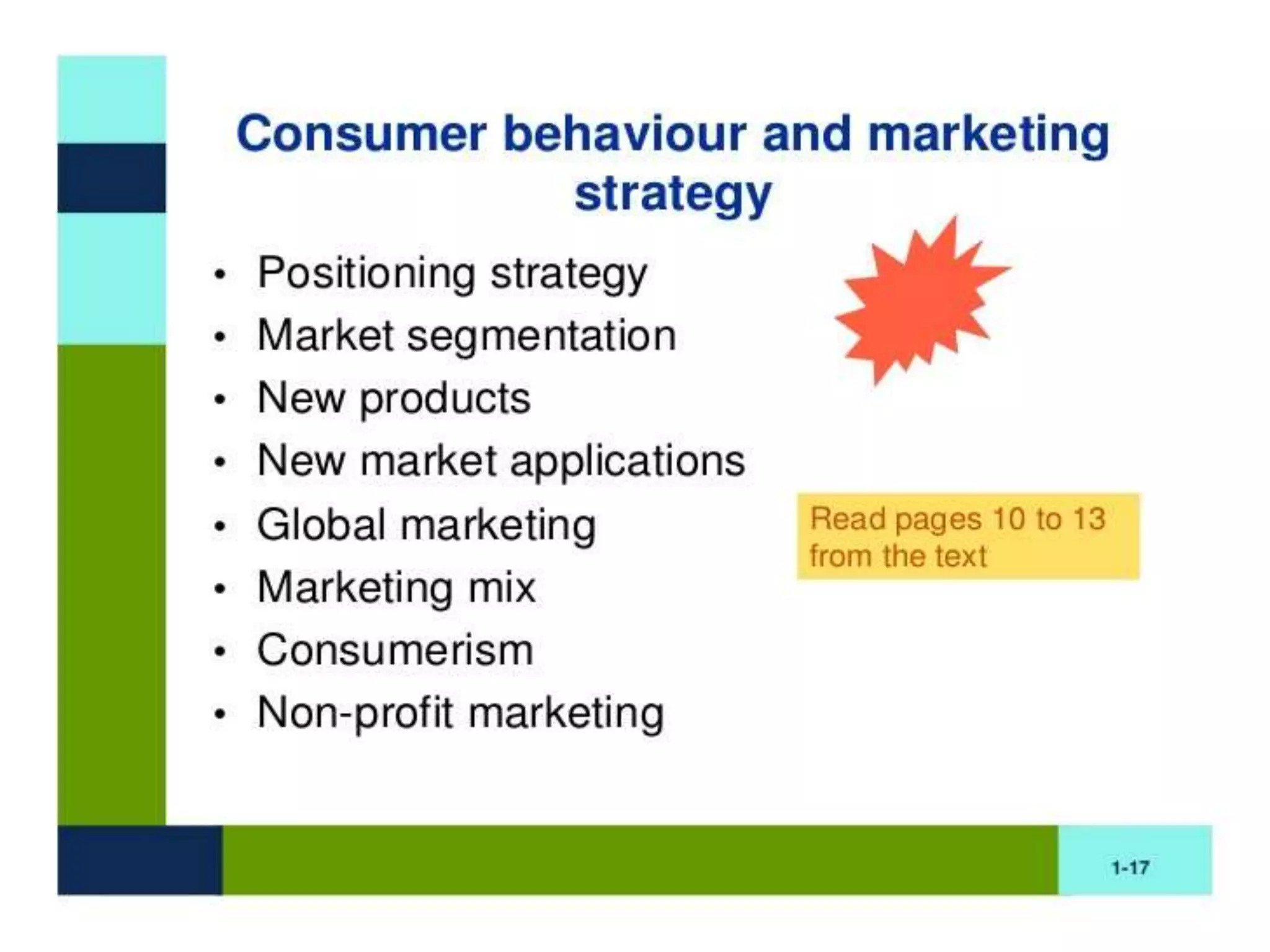 Consumer behaviour and marketing strategy

• Positioning strategy
• Market segmentation
• New products
• New market applications
• Global marketing
• Marketing mix
• Consumerism
• Non-profit marketing

Read pages 10 to 13 from the text

1-17